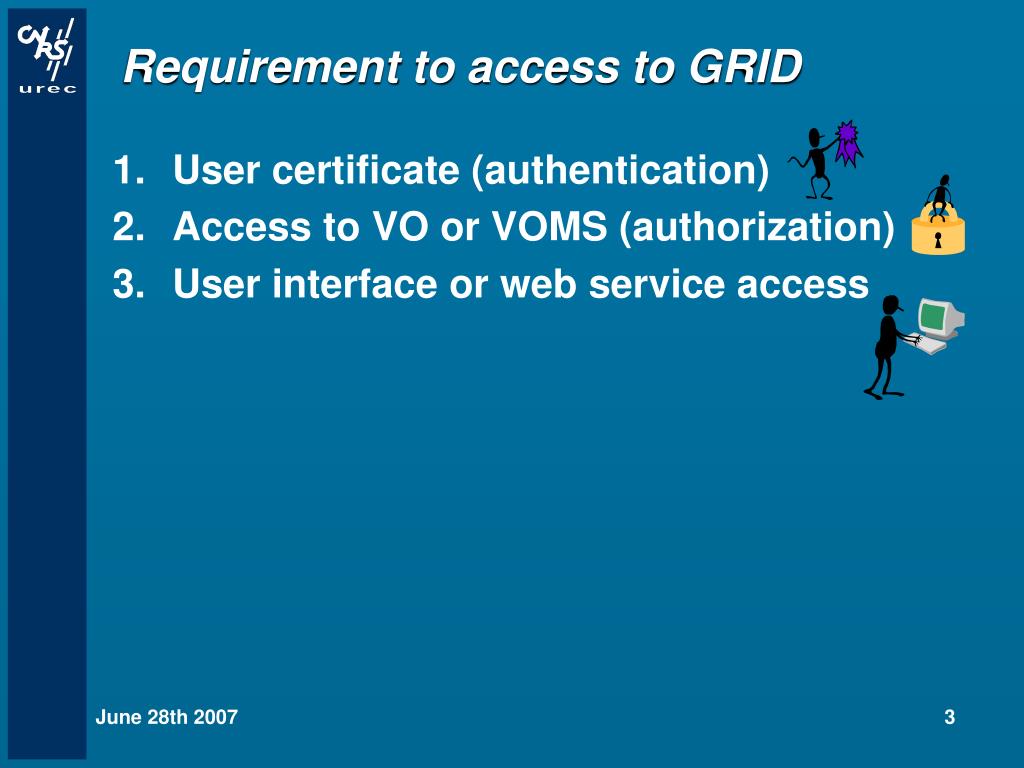 CNRS
urec

Requirement to access to GRID

1. User certificate (authentication)
2. Access to VO or VOMS (authorization)
3. User interface or web service access

June 28th 2007

3